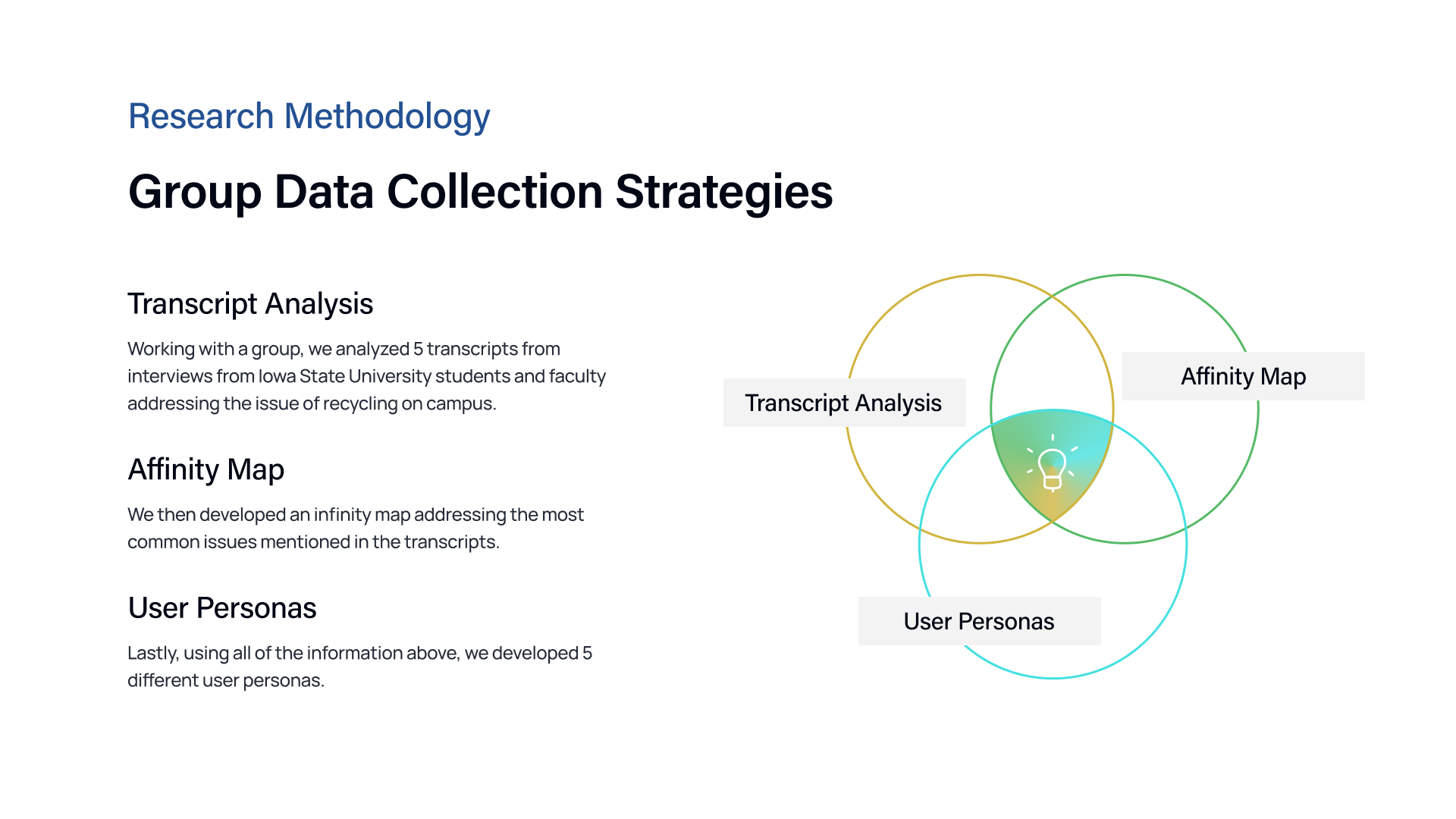 Research Methodology

Group Data Collection Strategies

Transcript Analysis

Working with a group, we analyzed 5 transcripts from interviews from Iowa State University students and faculty addressing the issue of recycling on campus.

Affinity Map

We then developed an infinity map addressing the most common issues mentioned in the transcripts.

User Personas

Lastly, using all of the information above, we developed 5 different user personas.

Transcript Analysis

Affinity Map

User Personas